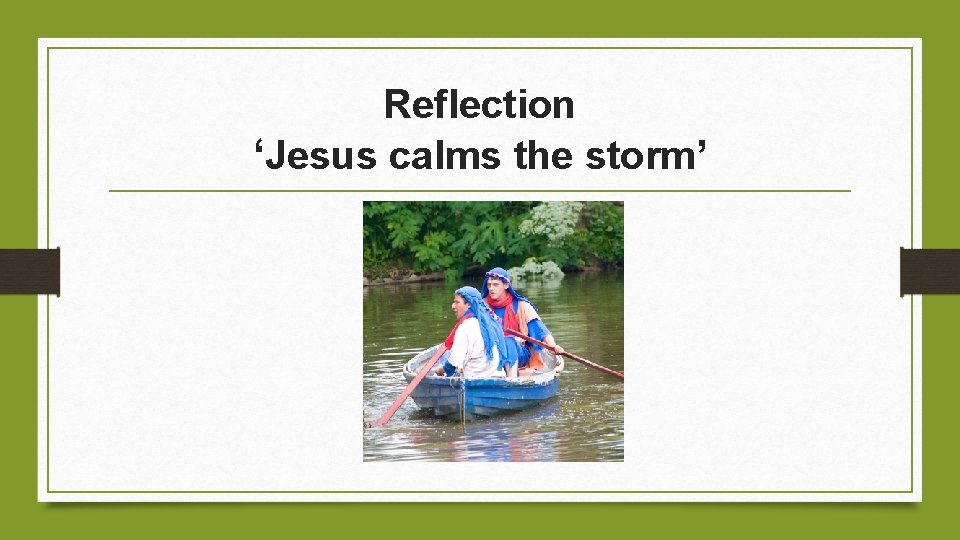 Reflection
‘Jesus calms the storm’